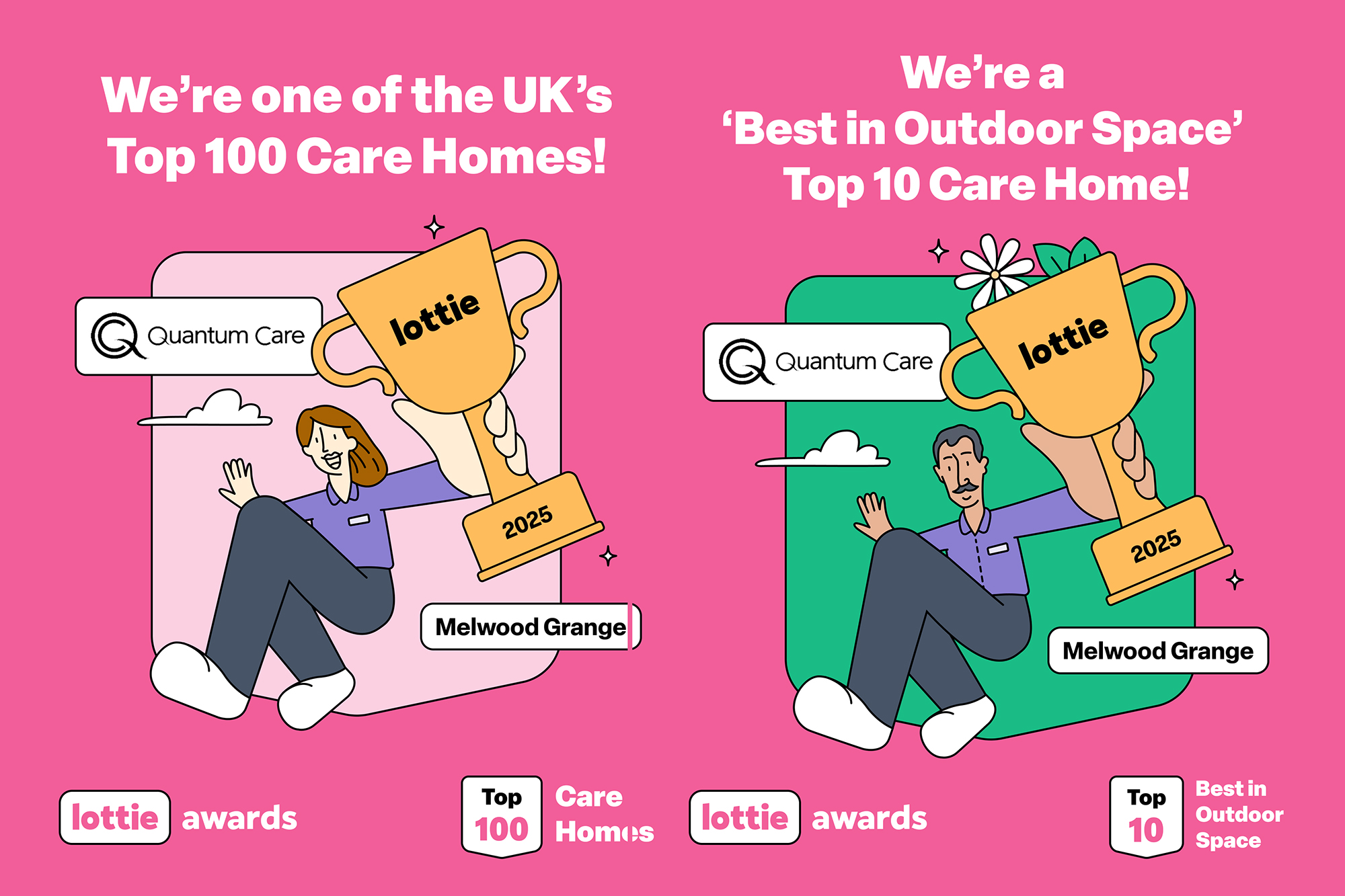 We're one of the UK's Top 100 Care Homes!

Quantum Care

lottie

2025

Melwood Grange

lottie awards

Top 100

Care Homes

We're a 'Best in Outdoor Space' Top 10 Care Home!

Quantum Care

lottie

2025

Melwood Grange

lottie awards

Top 10

Best in Outdoor Space